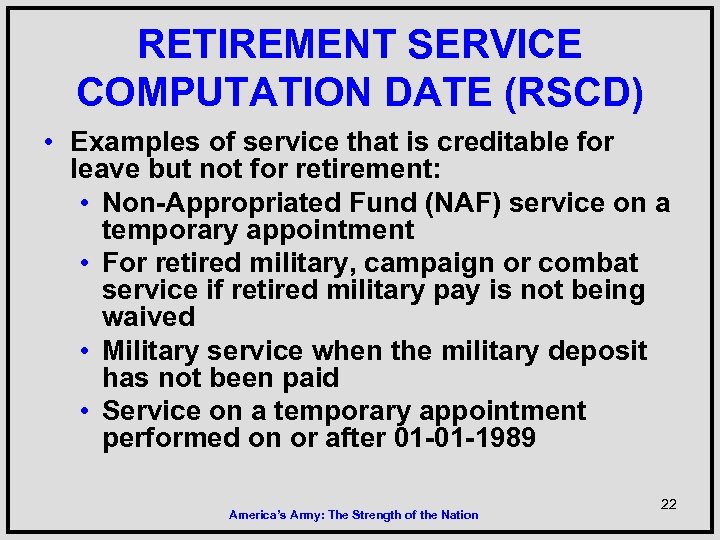 RETIREMENT SERVICE COMPUTATION DATE (RSCD)

• Examples of service that is creditable for leave but not for retirement:
  • Non-Appropriated Fund (NAF) service on a temporary appointment
  • For retired military, campaign or combat service if retired military pay is not being waived
  • Military service when the military deposit has not been paid
  • Service on a temporary appointment performed on or after 01-01-1989

22

America's Army: The Strength of the Nation